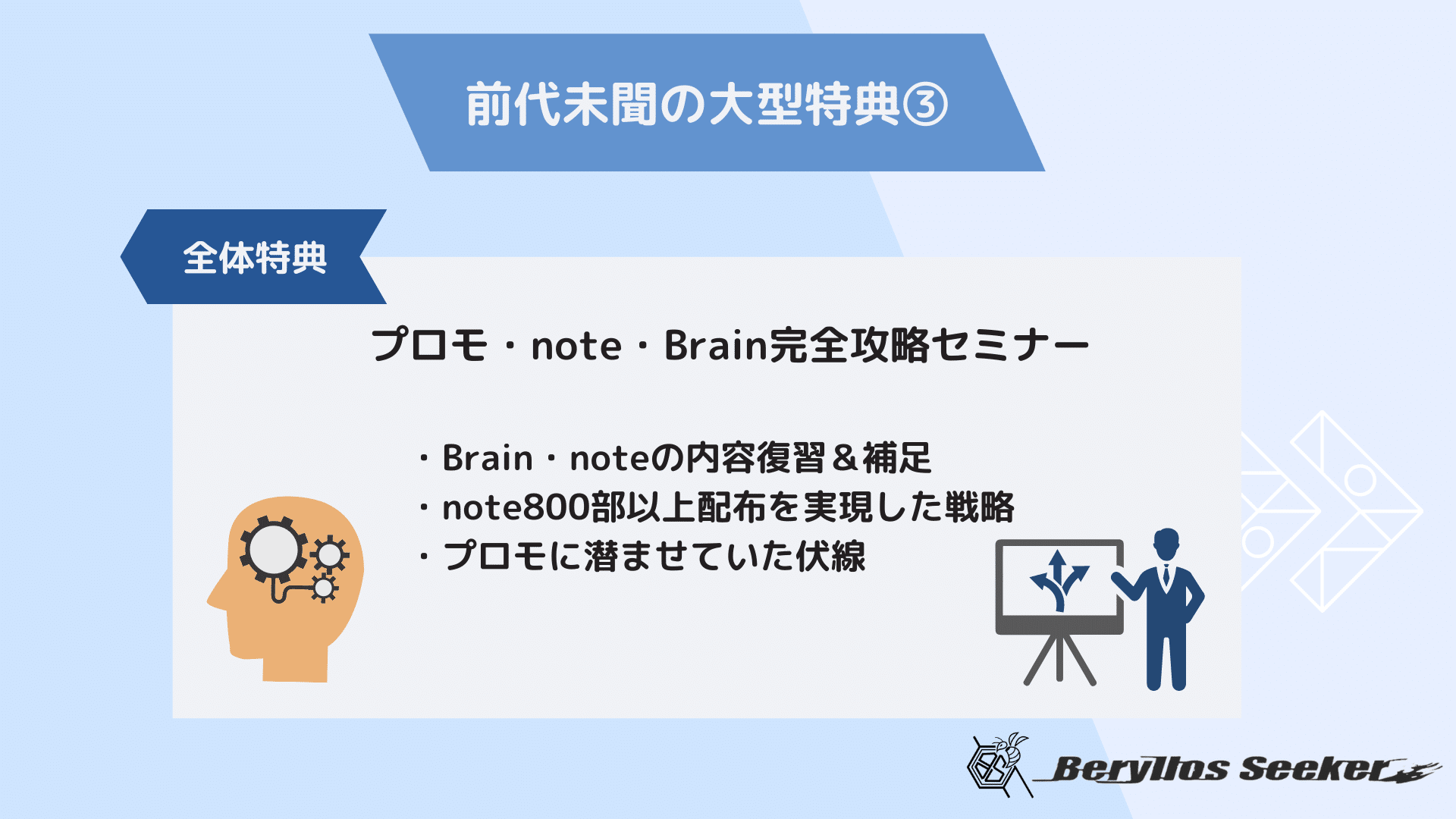 前代未聞の大型特典③

全体特典

プロモ・note・Brain完全攻略セミナー

・Brain・noteの内容復習＆補足
・note800部以上配布を実現した戦略
・プロモに潜ませていた伏線

Beryllos Seeker